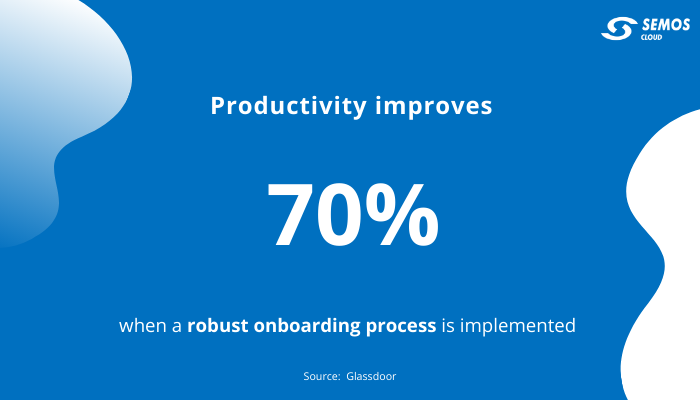 SEMOS CLOUD

Productivity improves

70%

when a robust onboarding process is implemented

Source: Glassdoor